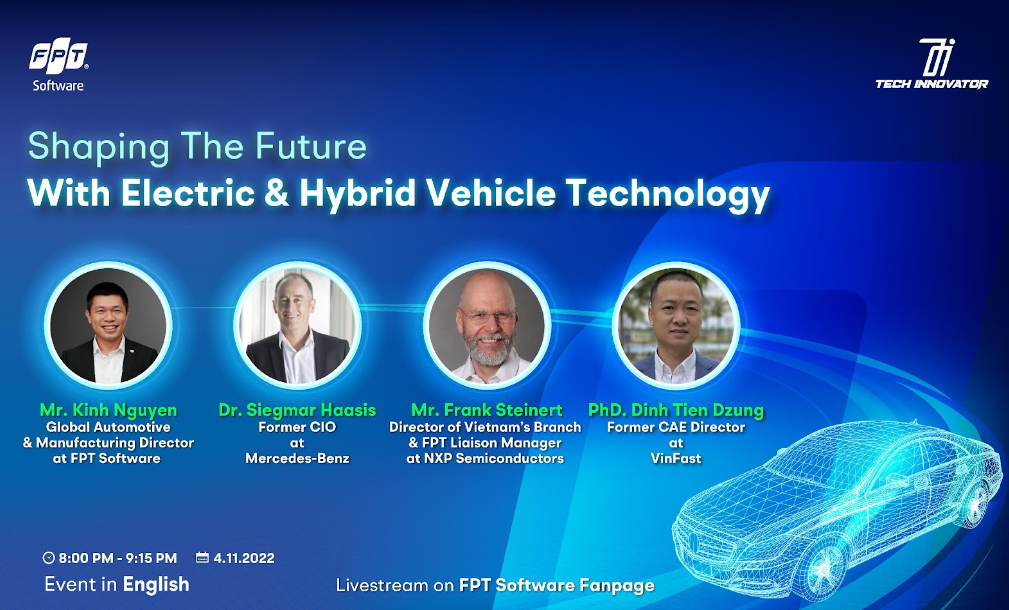 FPT Software

TECH INNOVATOR

Shaping The Future
With Electric & Hybrid Vehicle Technology

Mr. Kinh Nguyen
Global Automotive & Manufacturing Director at FPT Software

Dr. Siegmar Haasis
Former CIO at Mercedes-Benz

Mr. Frank Steinert
Director of Vietnam's Branch & FPT Liaison Manager at NXP Semiconductors

PhD. Dinh Tien Dzung
Former CAE Director at VinFast

8:00 PM - 9:15 PM 4.11.2022
Event in English

Livestream on FPT Software Fanpage